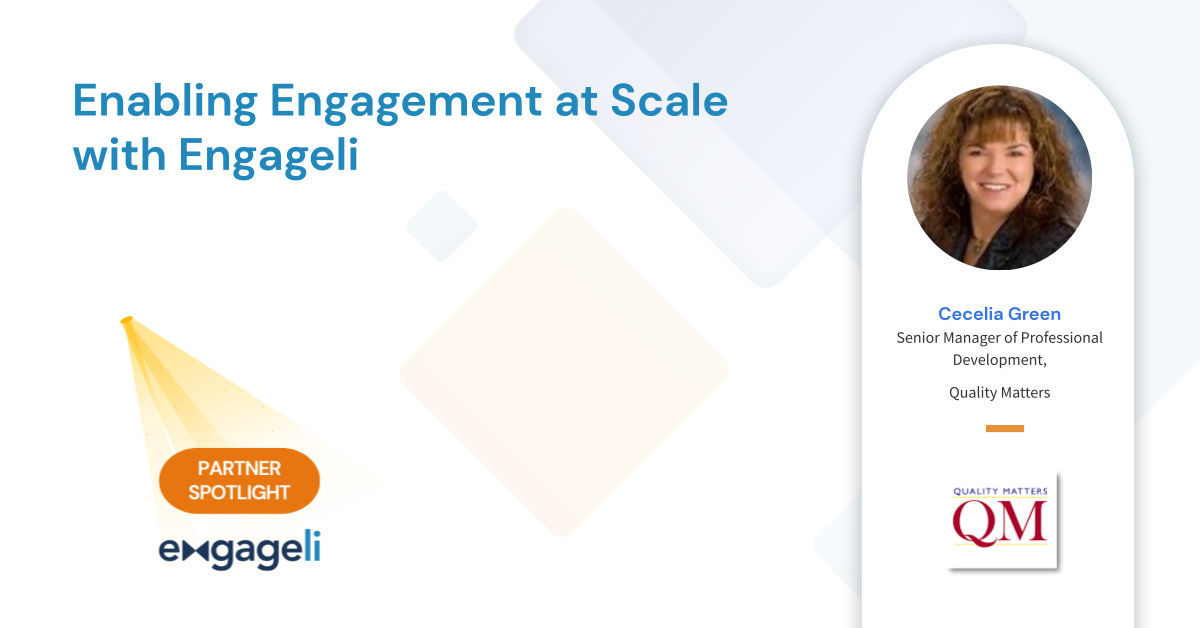 Enabling Engagement at Scale with Engageli

PARTNER SPOTLIGHT

engageli

Cecelia Green
Senior Manager of Professional Development,

Quality Matters

QUALITY MATTERS
QM